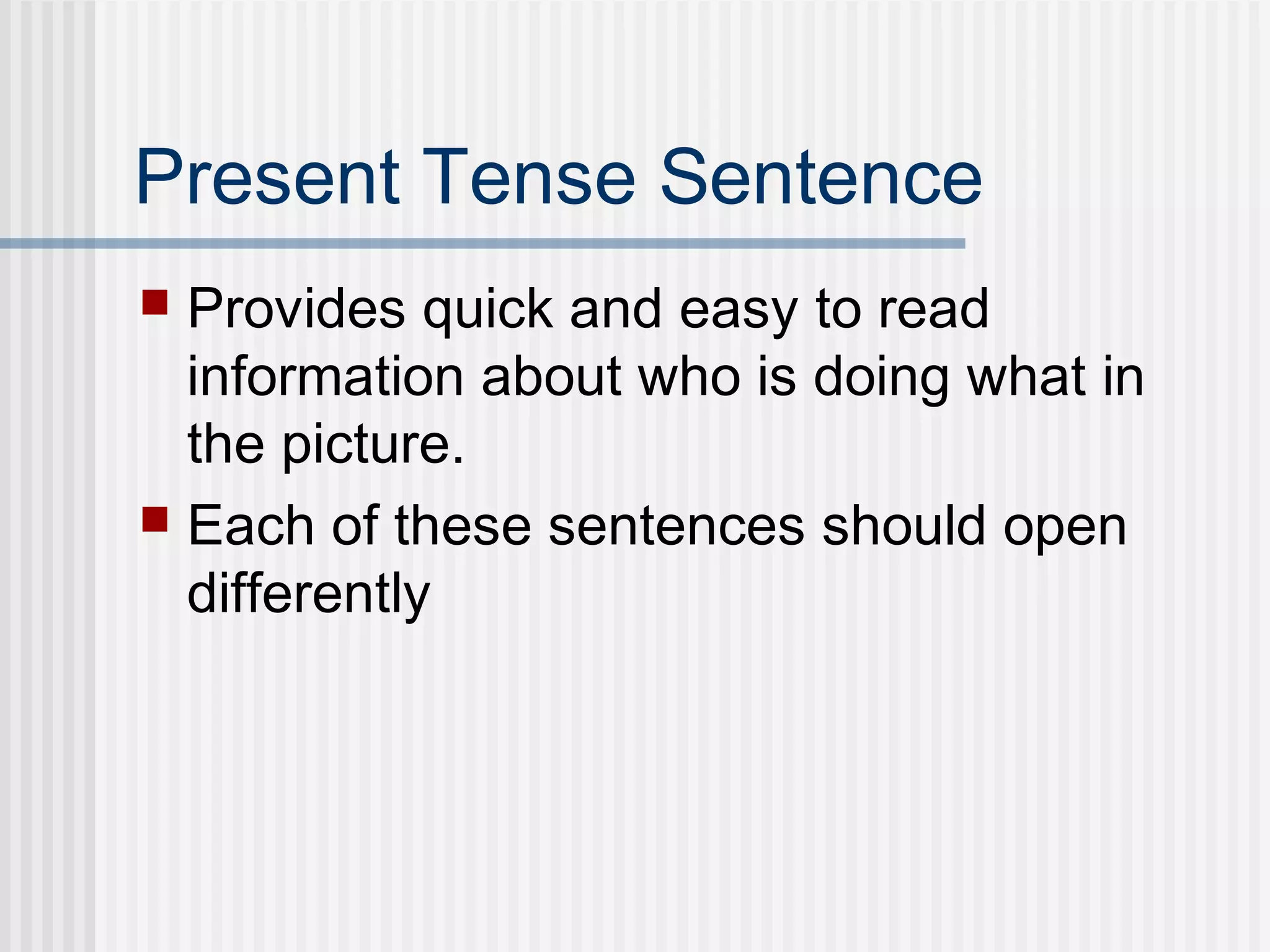 Present Tense Sentence

- Provides quick and easy to read information about who is doing what in the picture.
- Each of these sentences should open differently